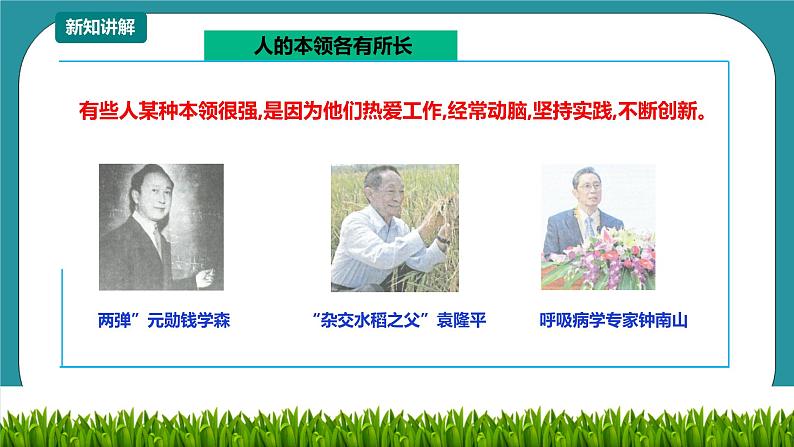 新知讲解

人的本领各有所长

有些人某种本领很强,是因为他们热爱工作,经常动脑,坚持实践,不断创新。

两弹”元勋钱学森

“杂交水稻之父”袁隆平

呼吸病学专家钟南山